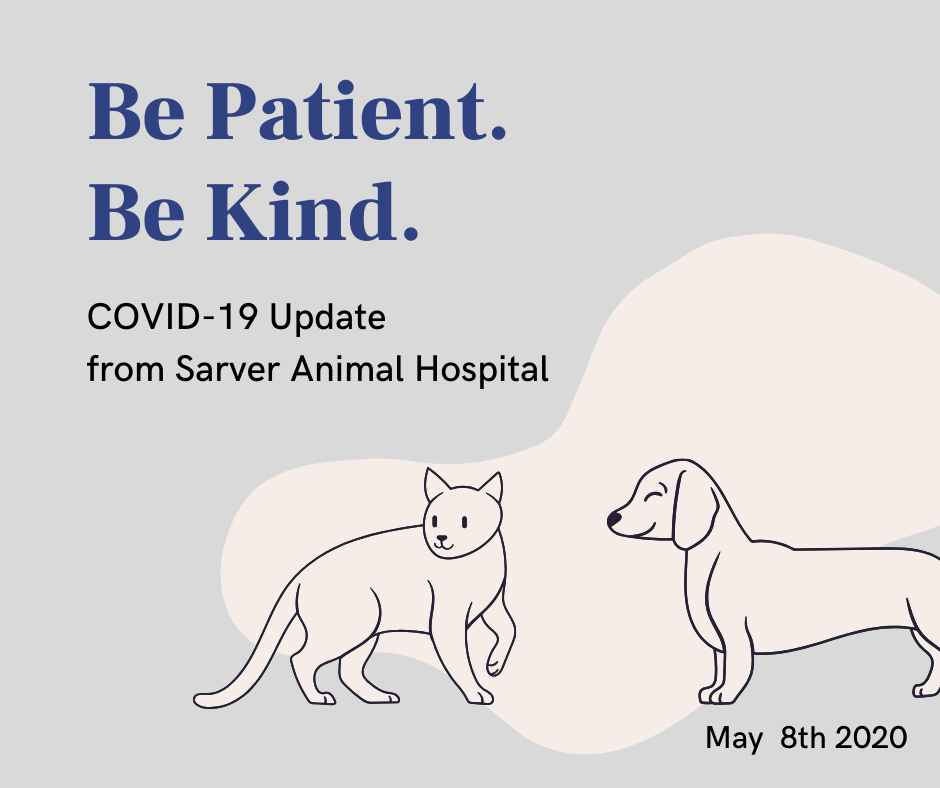 Be Patient.
Be Kind.

COVID-19 Update
from Sarver Animal Hospital

May 8th 2020